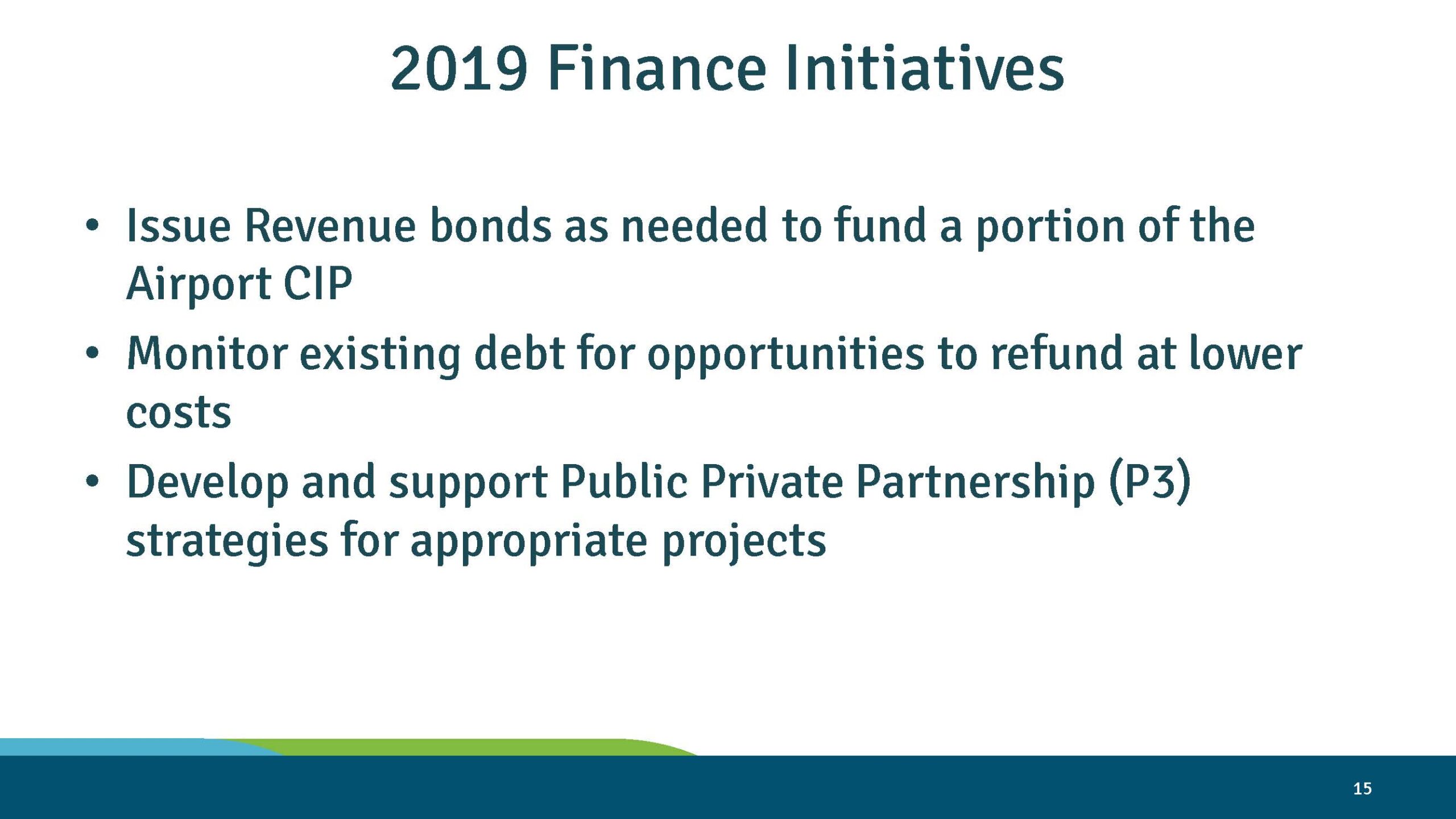 2019 Finance Initiatives

• Issue Revenue bonds as needed to fund a portion of the Airport CIP
• Monitor existing debt for opportunities to refund at lower costs
• Develop and support Public Private Partnership (P3) strategies for appropriate projects

15